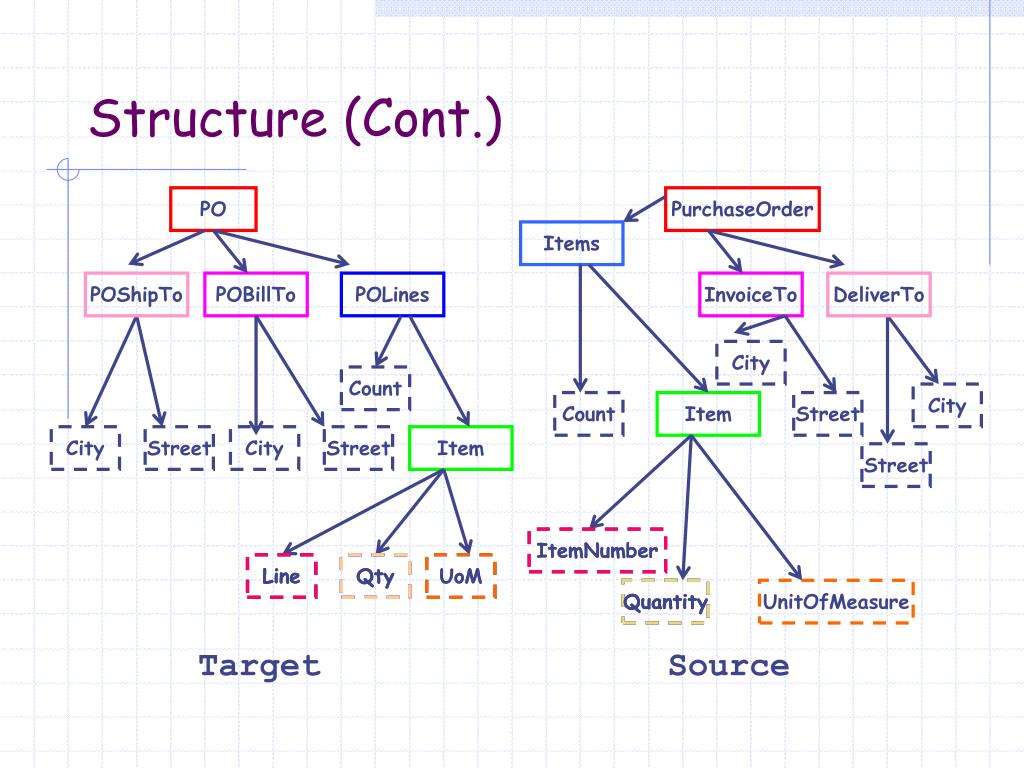 Structure (Cont.)

PO

POShipTo

POBillTo

POLines

Count

City

Street

City

Street

Item

Line

Qty

UoM

Target

PurchaseOrder

Items

InvoiceTo

DeliverTo

City

Count

Item

Street

City

Street

ItemNumber

Quantity

UnitOfMeasure

Source